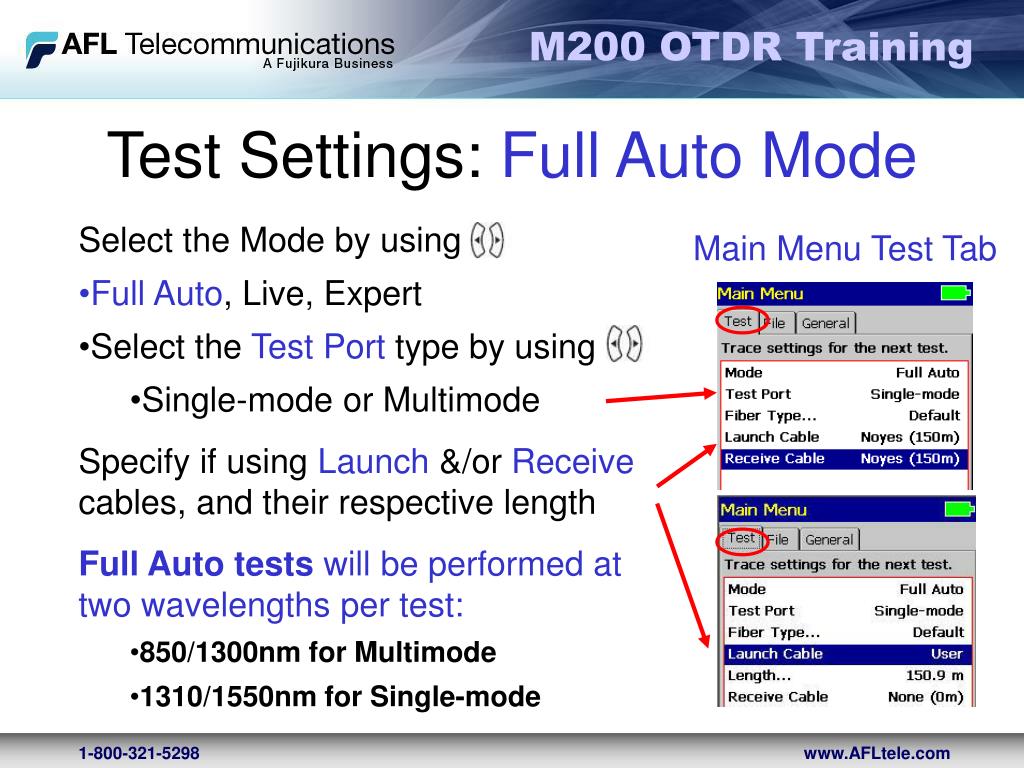 AFL Telecommunications
A Fujikura Business

M200 OTDR Training

Test Settings: Full Auto Mode

Select the Mode by using

•Full Auto, Live, Expert

•Select the Test Port type by using

•Single-mode or Multimode

Specify if using Launch &/or Receive cables, and their respective length

Full Auto tests will be performed at two wavelengths per test:

•850/1300nm for Multimode

•1310/1550nm for Single-mode

Main Menu Test Tab

Main Menu
Test File General
Trace settings for the next test.

| Mode | Full Auto |
|---|---|
| Test Port | Single-mode |
| Fiber Type... | Default |
| Launch Cable | Noyes (150m) |
| Receive Cable | Noyes (150m) |

Main Menu
Test File General
Trace settings for the next test.

| Mode | Full Auto |
|---|---|
| Test Port | Single-mode |
| Fiber Type... | Default |
| Launch Cable | User |
| Length... | 150.9 m |
| Receive Cable | None (0m) |

1-800-321-5298

www.AFLtele.com